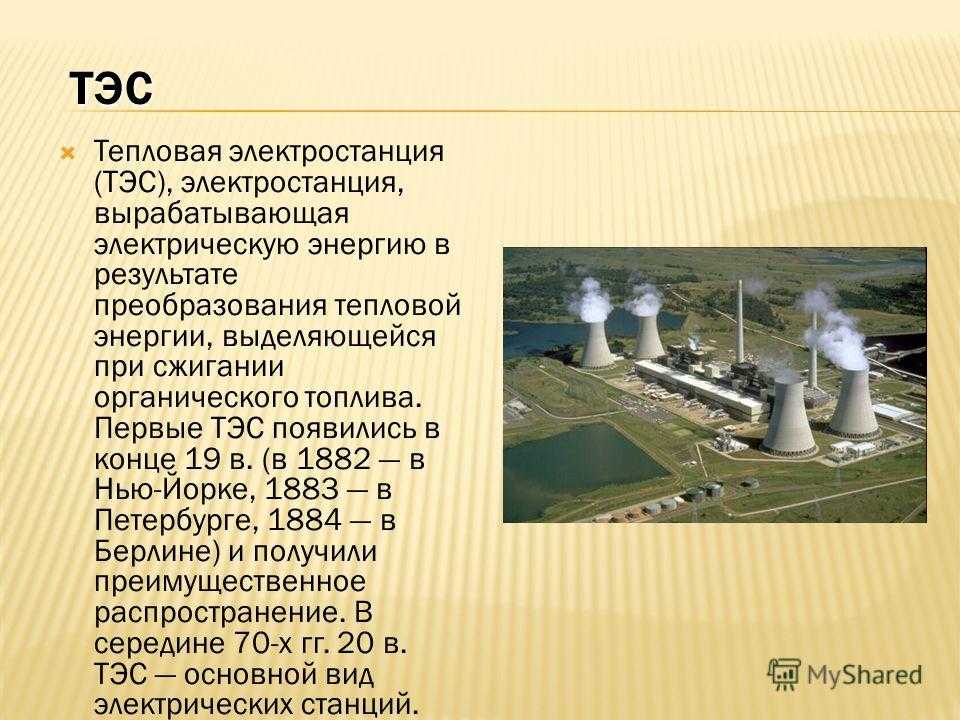 ТЭС

Тепловая электростанция (ТЭС), электростанция, вырабатывающая электрическую энергию в результате преобразования тепловой энергии, выделяющейся при сжигании органического топлива. Первые ТЭС появились в конце 19 в. (в 1882 — в Нью-Йорке, 1883 — в Петербурге, 1884 — в Берлине) и получили преимущественное распространение. В середине 70-х гг. 20 в. ТЭС — основной вид электрических станций.

MyShared